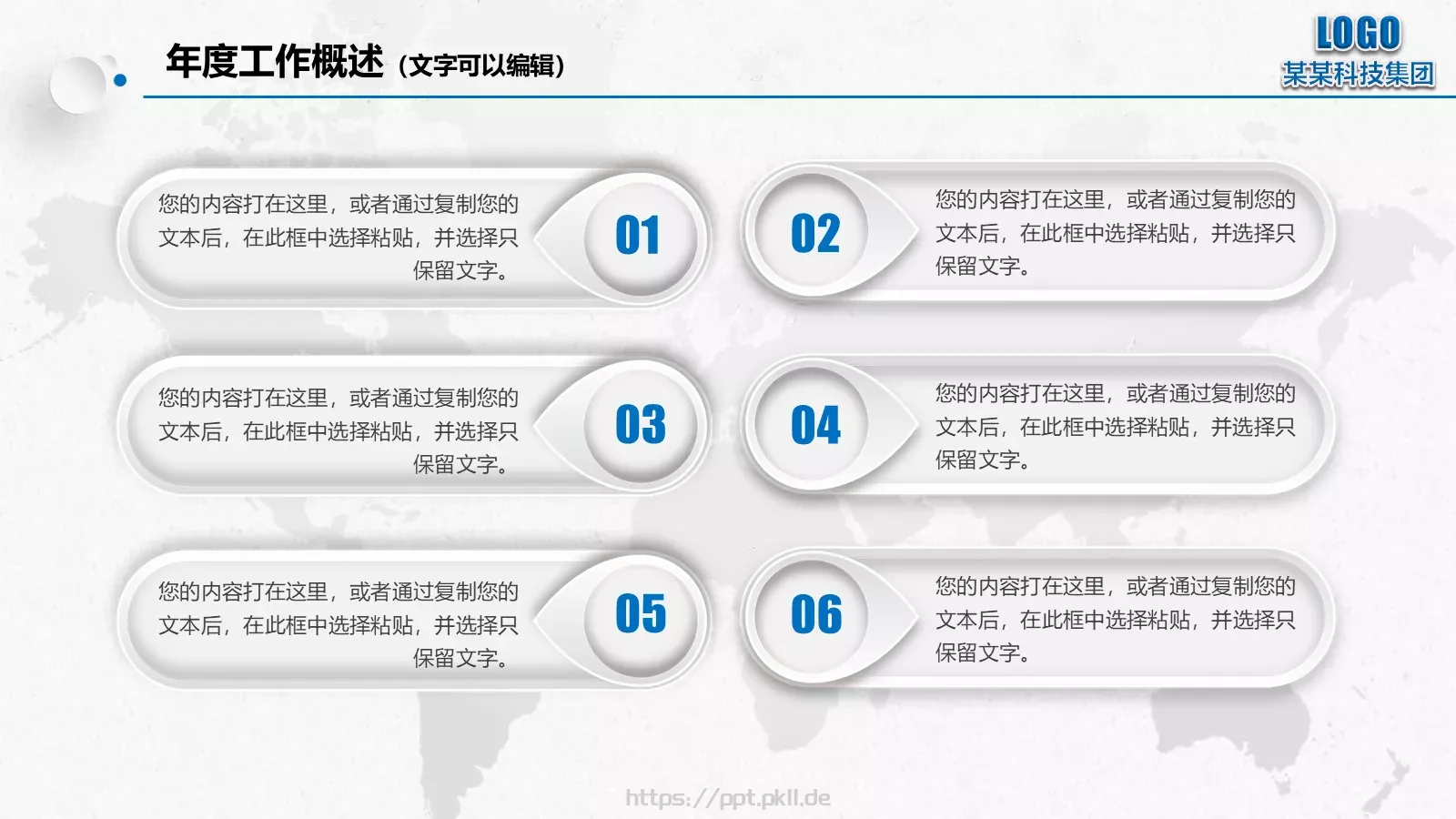 年度工作概述（文字可以编辑）

LOGO
某某科技集团

您的内容打在这里，或者通过复制您的文本后，在此框中选择粘贴，并选择只保留文字。

01

02

您的内容打在这里，或者通过复制您的文本后，在此框中选择粘贴，并选择只保留文字。

您的内容打在这里，或者通过复制您的文本后，在此框中选择粘贴，并选择只保留文字。

03

04

您的内容打在这里，或者通过复制您的文本后，在此框中选择粘贴，并选择只保留文字。

您的内容打在这里，或者通过复制您的文本后，在此框中选择粘贴，并选择只保留文字。

05

06

您的内容打在这里，或者通过复制您的文本后，在此框中选择粘贴，并选择只保留文字。

https://ppt.pkll.de